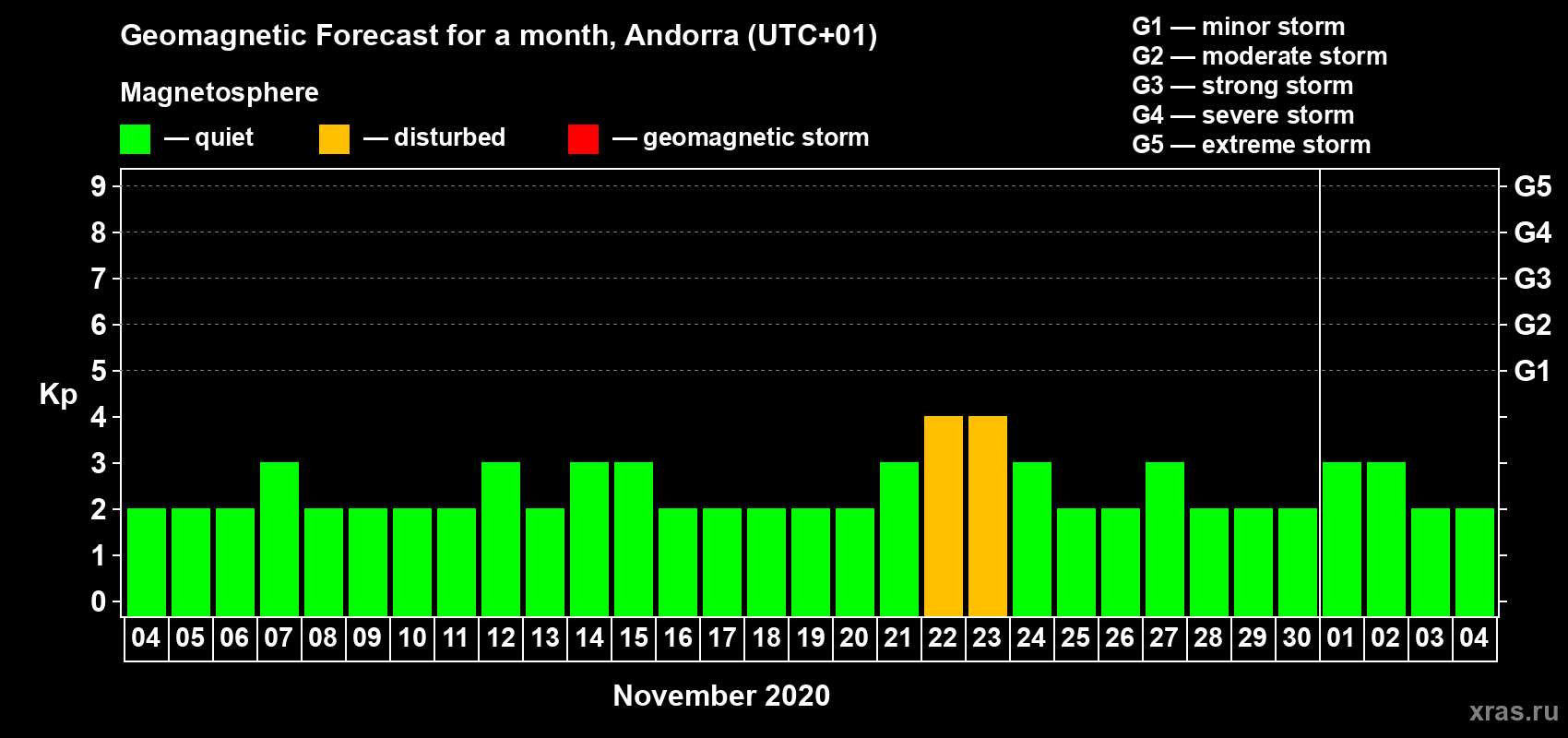 Geomagnetic Forecast for a month, Andorra (UTC+01)

Magnetosphere

— quiet — disturbed — geomagnetic storm

G1 — minor storm
G2 — moderate storm
G3 — strong storm
G4 — severe storm
G5 — extreme storm

Kp

9 8 7 6 5 4 3 2 1 0

G5 G4 G3 G2 G1

04 05 06 07 08 09 10 11 12 13 14 15 16 17 18 19 20 21 22 23 24 25 26 27 28 29 30 01 02 03 04

November 2020

xras.ru